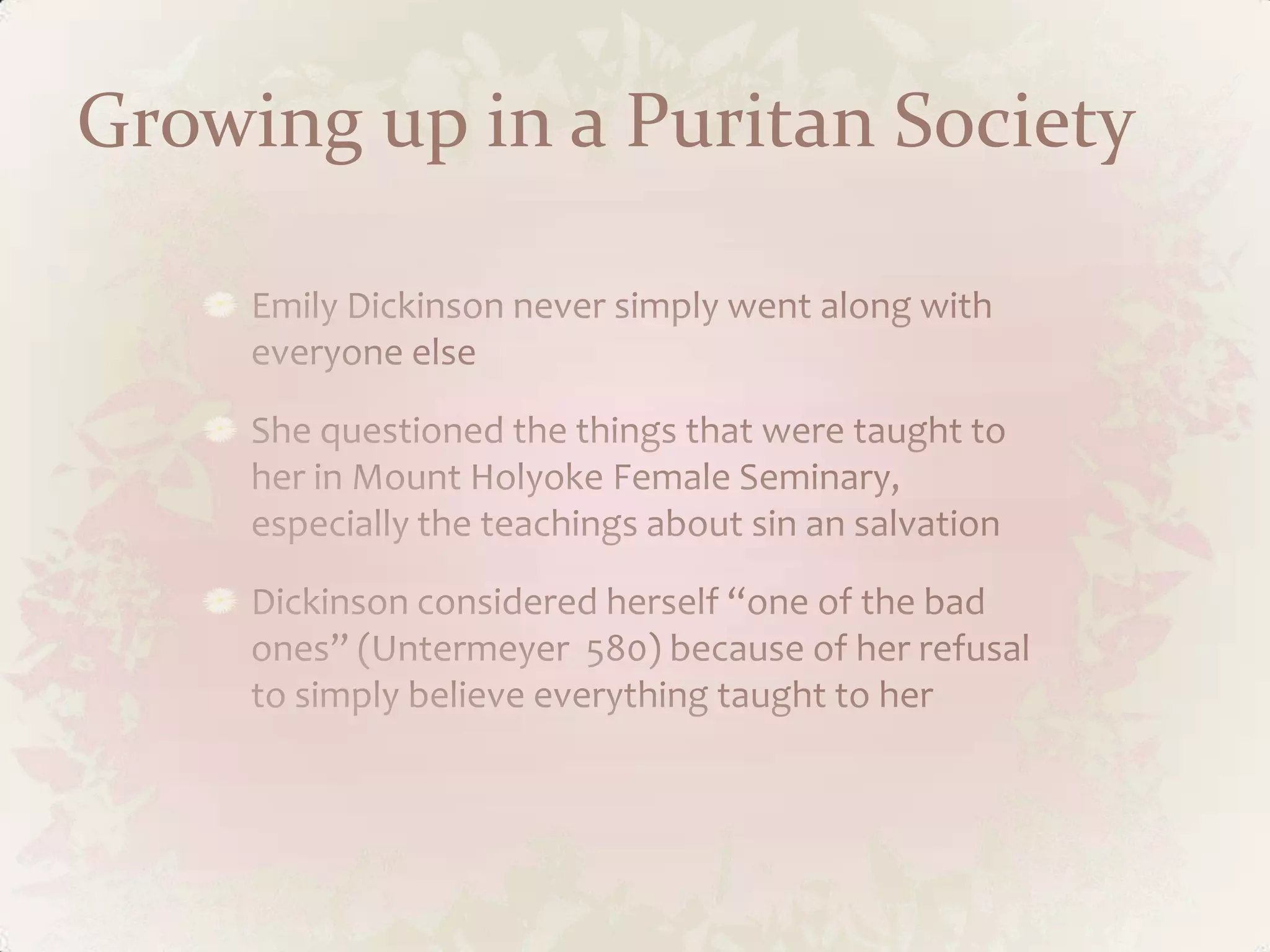 Growing up in a Puritan Society

Emily Dickinson never simply went along with everyone else

She questioned the things that were taught to her in Mount Holyoke Female Seminary, especially the teachings about sin an salvation

Dickinson considered herself “one of the bad ones” (Untermeyer  580) because of her refusal to simply believe everything taught to her